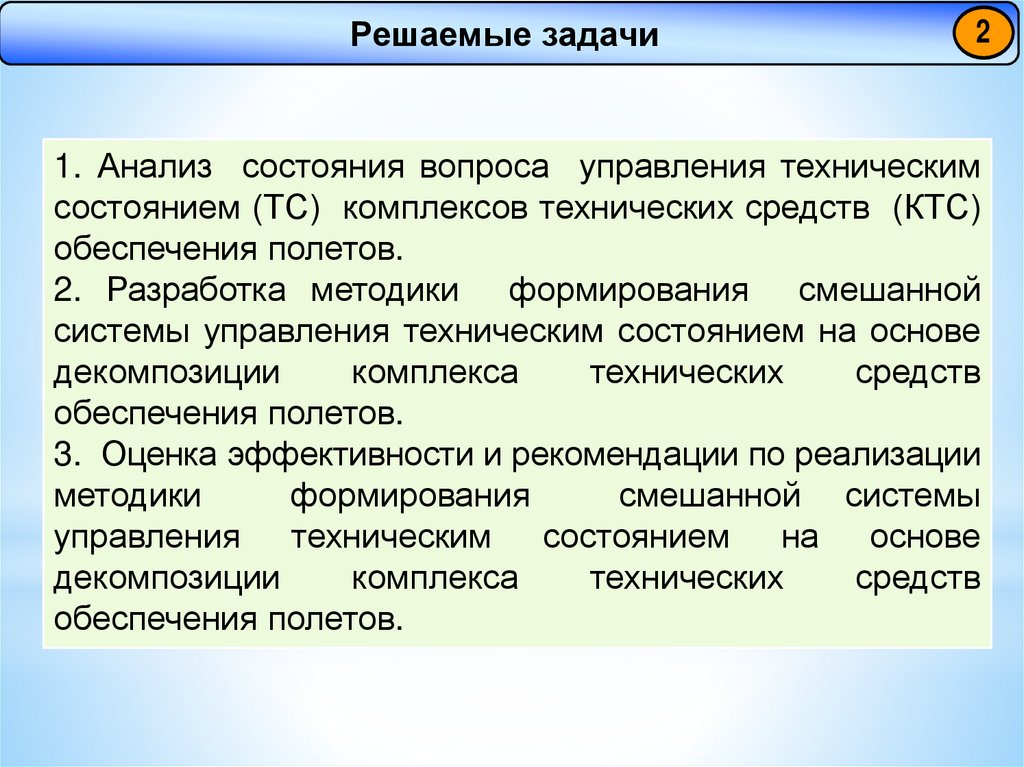 Решаемые задачи

2

1. Анализ состояния вопроса управления техническим состоянием (ТС) комплексов технических средств (КТС) обеспечения полетов.
2. Разработка методики формирования смешанной системы управления техническим состоянием на основе декомпозиции комплекса технических средств обеспечения полетов.
3. Оценка эффективности и рекомендации по реализации методики формирования смешанной системы управления техническим состоянием на основе декомпозиции комплекса технических средств обеспечения полетов.